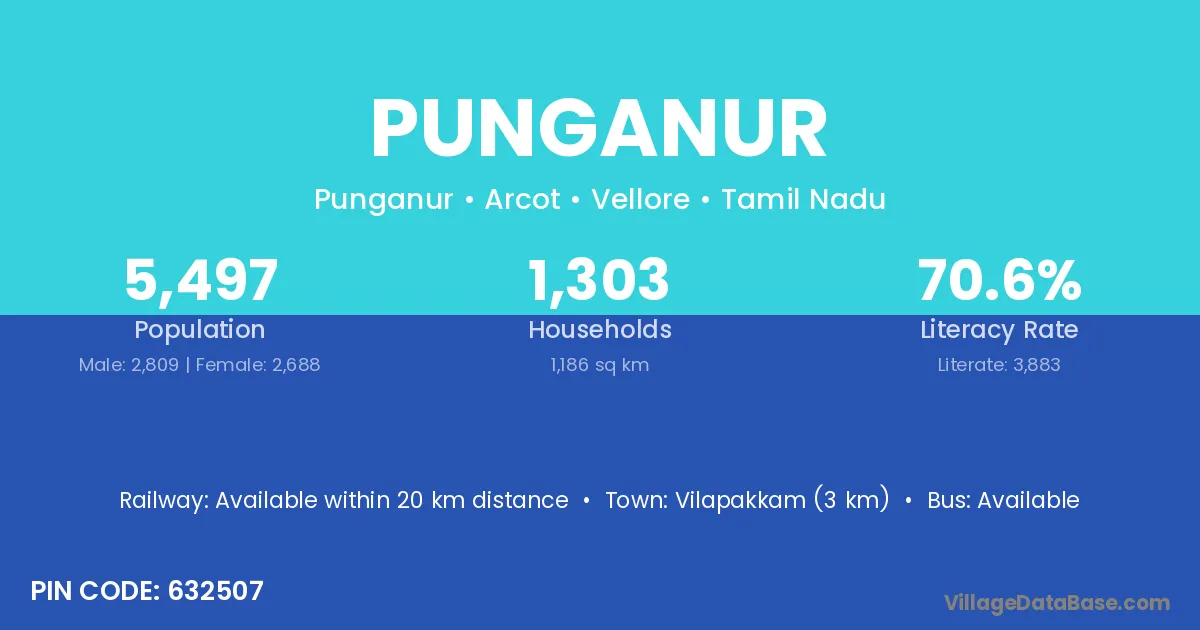 PUNGANUR

Punganur • Arcot • Vellore • Tamil Nadu

5,497
Population
Male: 2,809 | Female: 2,688

1,303
Households
1,186 sq km

70.6%
Literacy Rate
Literate: 3,883

Railway: Available within 20 km distance • Town: Vilapakkam (3 km) • Bus: Available

PIN CODE: 632507

VillageDataBase.com